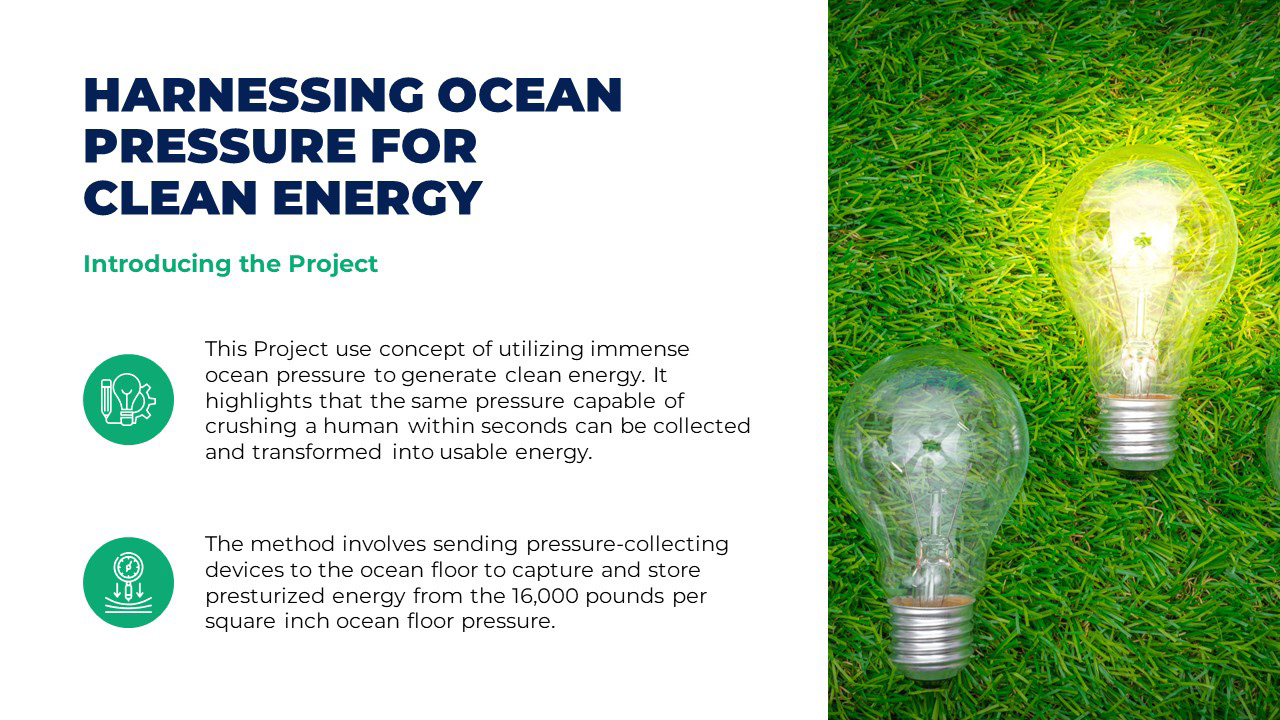 HARNESSING OCEAN PRESSURE FOR CLEAN ENERGY

Introducing the Project

This Project use concept of utilizing immense ocean pressure to generate clean energy. It highlights that the same pressure capable of crushing a human within seconds can be collected and transformed into usable energy.

The method involves sending pressure-collecting devices to the ocean floor to capture and store presturized energy from the 16,000 pounds per square inch ocean floor pressure.